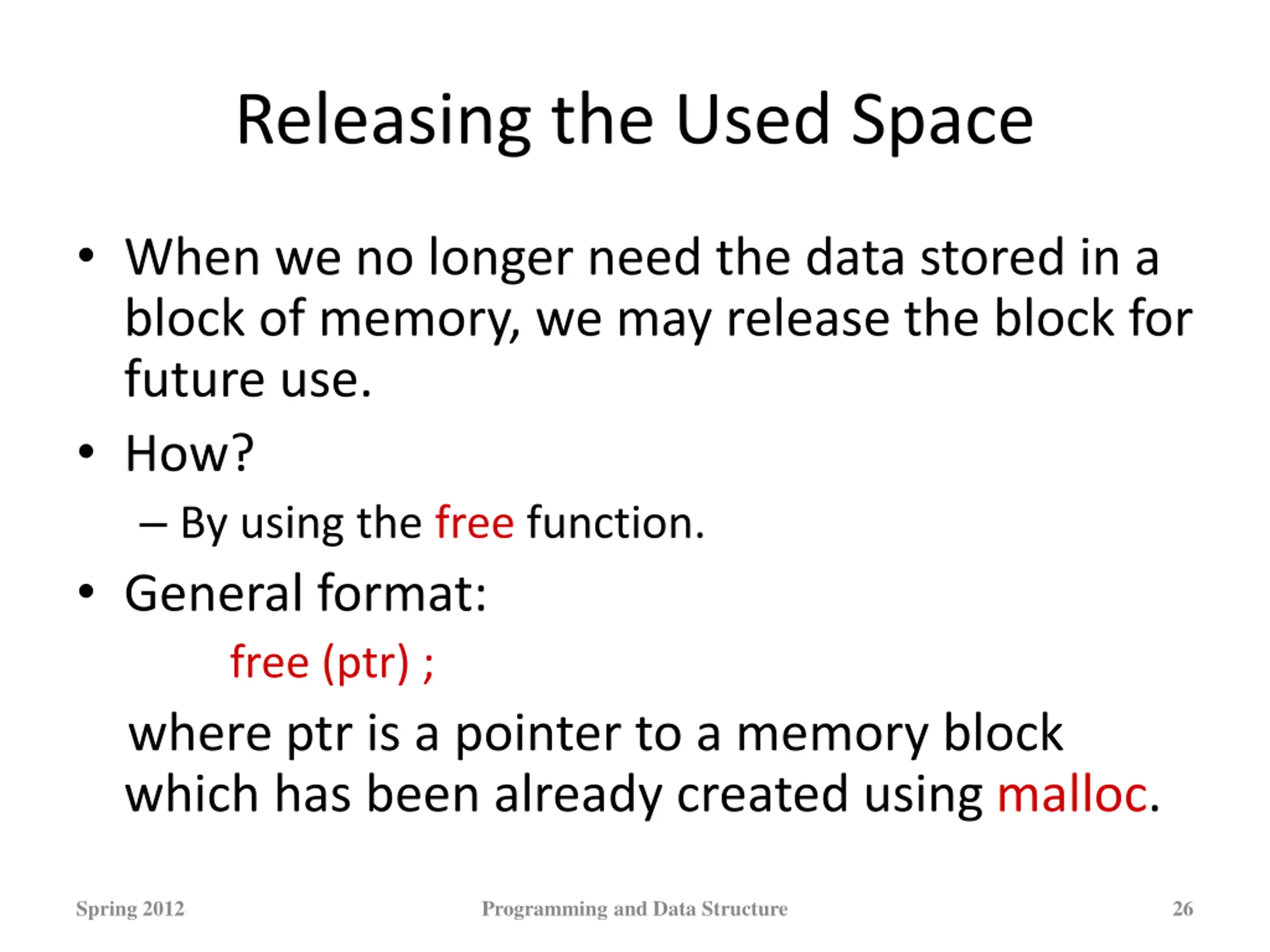 Releasing the Used Space

• When we no longer need the data stored in a block of memory, we may release the block for future use.

• How?

– By using the free function.

• General format:

free (ptr) ;

where ptr is a pointer to a memory block which has been already created using malloc.

Spring 2012

Programming and Data Structure

26